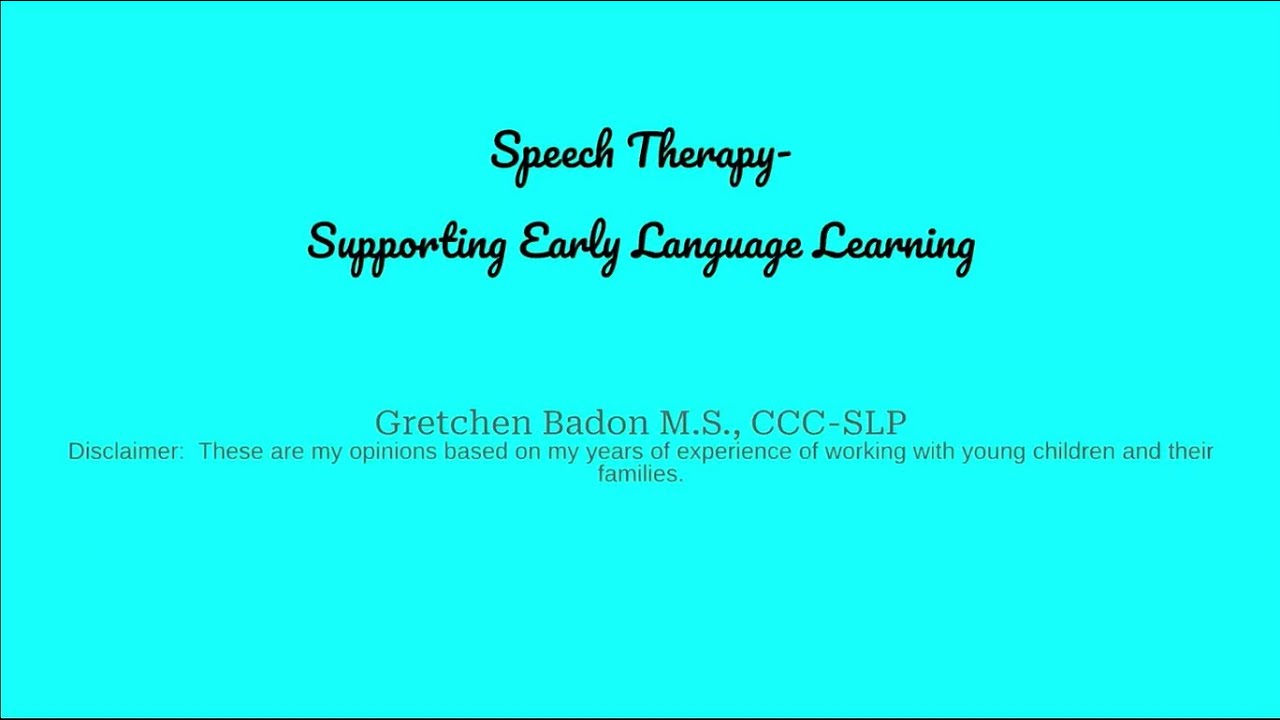 Speech Therapy-

Supporting Early Language Learning

Gretchen Badon M.S., CCC-SLP

Disclaimer: These are my opinions based on my years of experience of working with young children and their families.